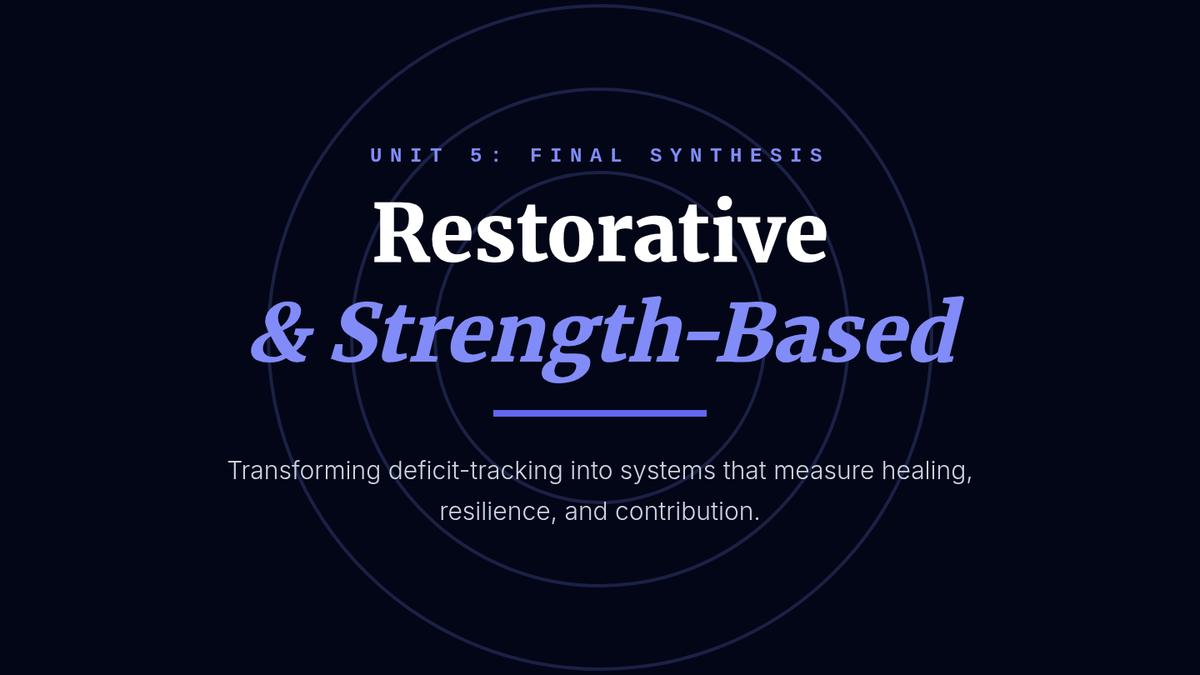 UNIT 5: FINAL SYNTHESIS

Restorative
& Strength-Based

Transforming deficit-tracking into systems that measure healing, resilience, and contribution.